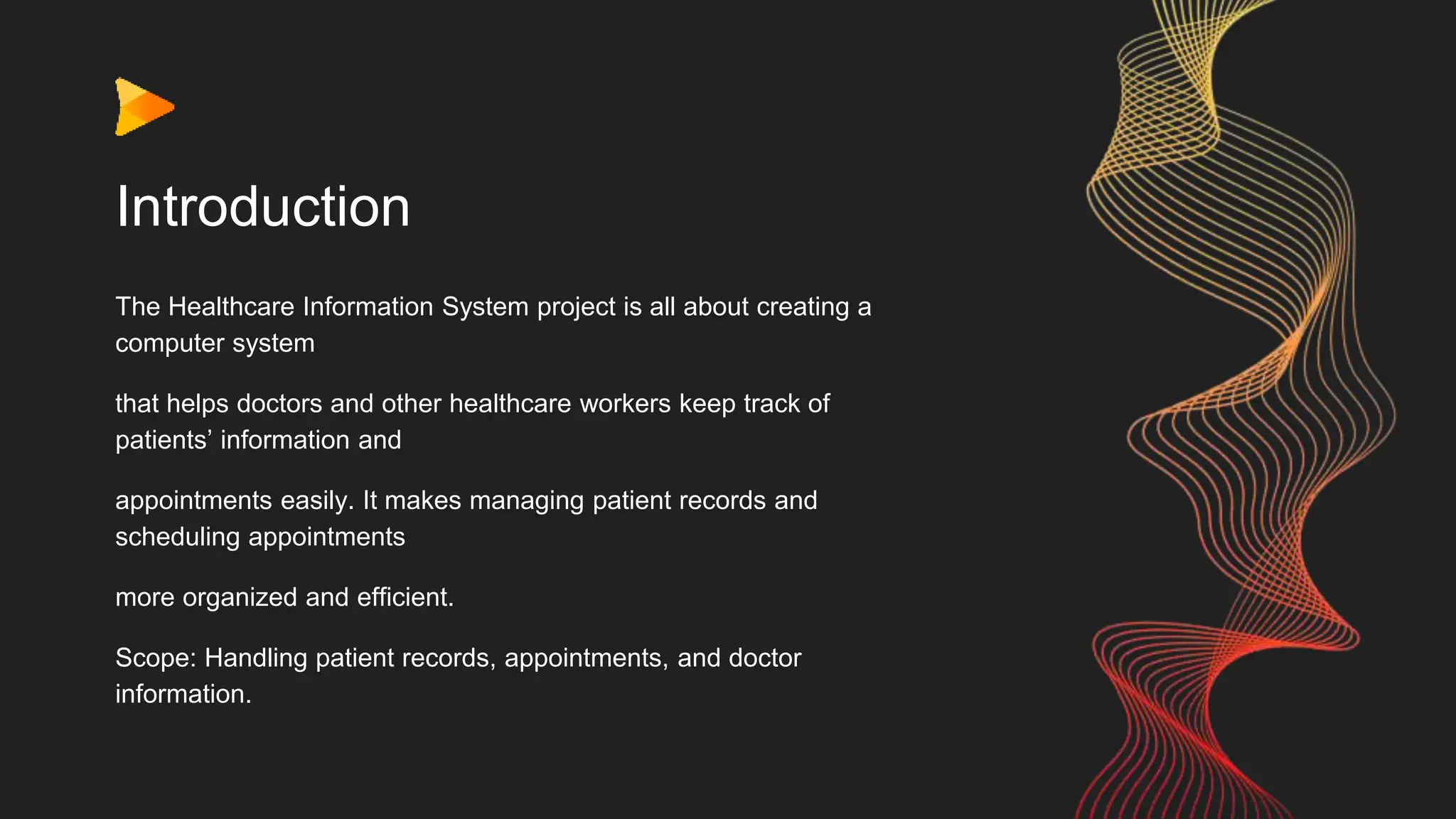 Introduction

The Healthcare Information System project is all about creating a computer system

that helps doctors and other healthcare workers keep track of patients’ information and

appointments easily. It makes managing patient records and scheduling appointments

more organized and efficient.

Scope: Handling patient records, appointments, and doctor information.